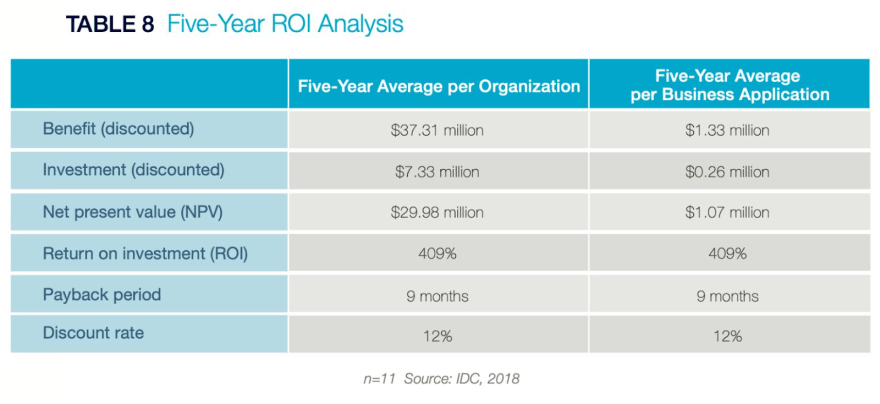 TABLE 8 Five-Year ROI Analysis

| | Five-Year Average per Organization | Five-Year Average per Business Application |
|---|---|---|
| Benefit (discounted) | \$37.31 million | \$1.33 million |
| Investment (discounted) | \$7.33 million | \$0.26 million |
| Net present value (NPV) | \$29.98 million | \$1.07 million |
| Return on investment (ROI) | 409% | 409% |
| Payback period | 9 months | 9 months |
| Discount rate | 12% | 12% |

n=11 Source: IDC, 2018